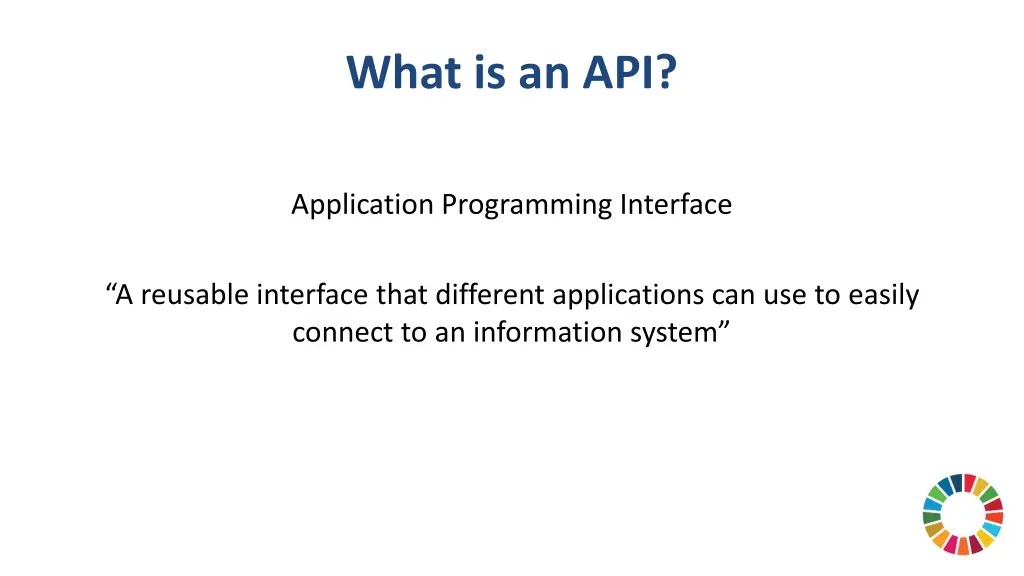 What is an API?

Application Programming Interface

“A reusable interface that different applications can use to easily connect to an information system”